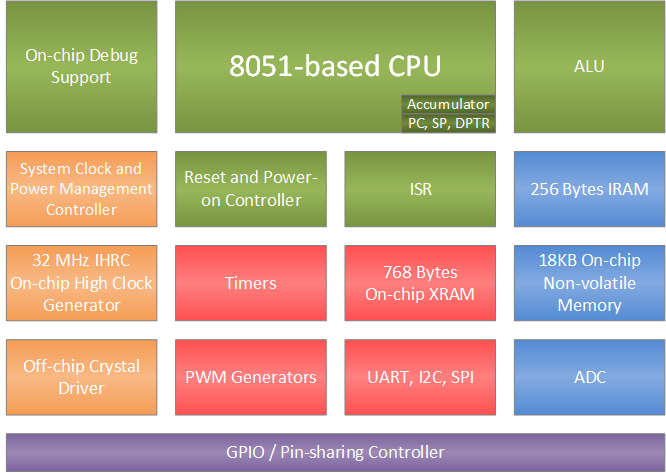 On-chip Debug Support

8051-based CPU

Accumulator

PC, SP, DPTR

ALU

System Clock and Power Management Controller

Reset and Power-on Controller

ISR

256 Bytes IRAM

32 MHz IHRC On-chip High Clock Generator

Timers

768 Bytes On-chip XRAM

18KB On-chip Non-volatile Memory

Off-chip Crystal Driver

PWM Generators

UART, I2C, SPI

ADC

GPIO / Pin-sharing Controller